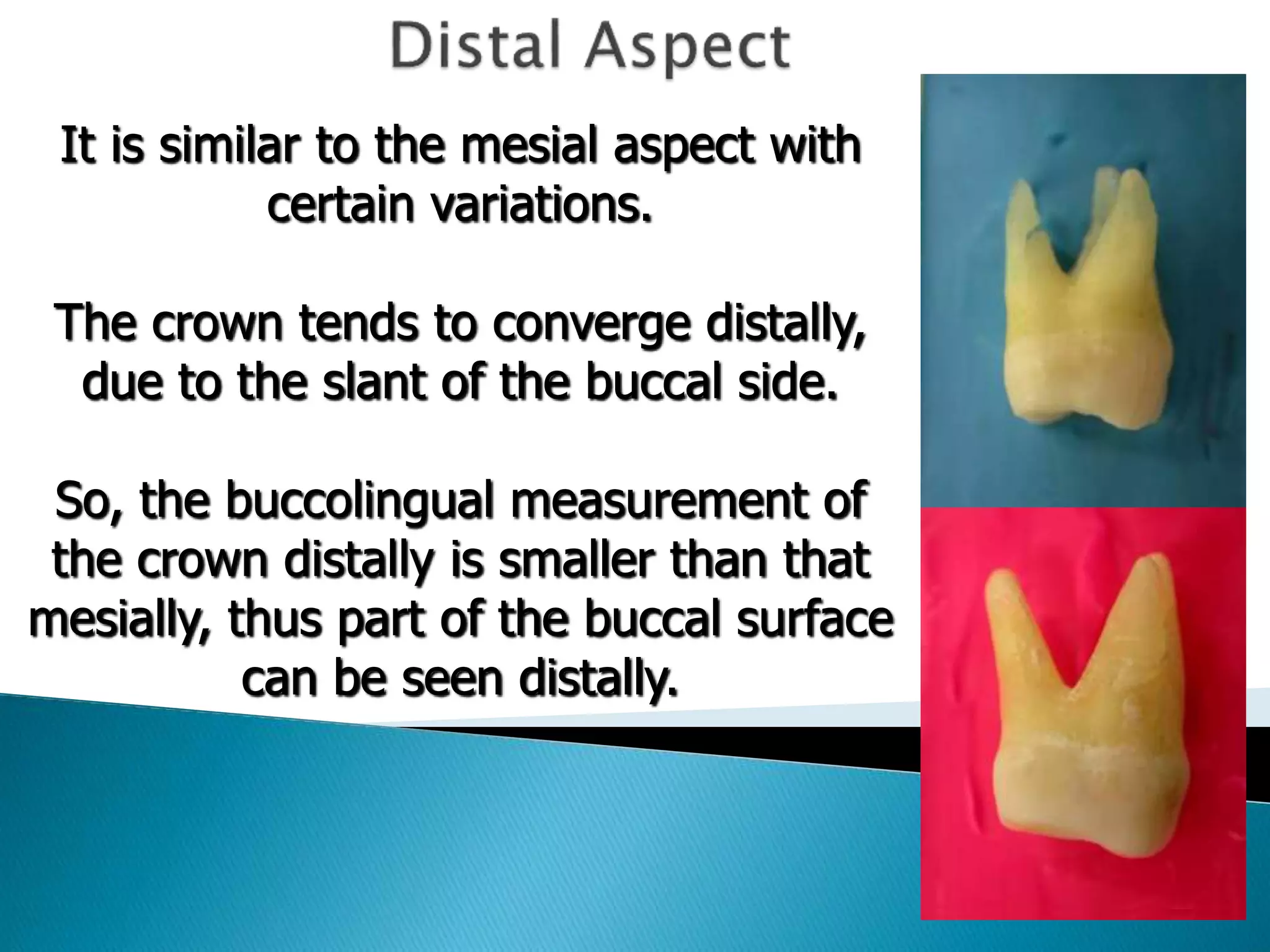 Distal Aspect

It is similar to the mesial aspect with certain variations.

The crown tends to converge distally, due to the slant of the buccal side.

So, the buccolingual measurement of the crown distally is smaller than that mesially, thus part of the buccal surface can be seen distally.